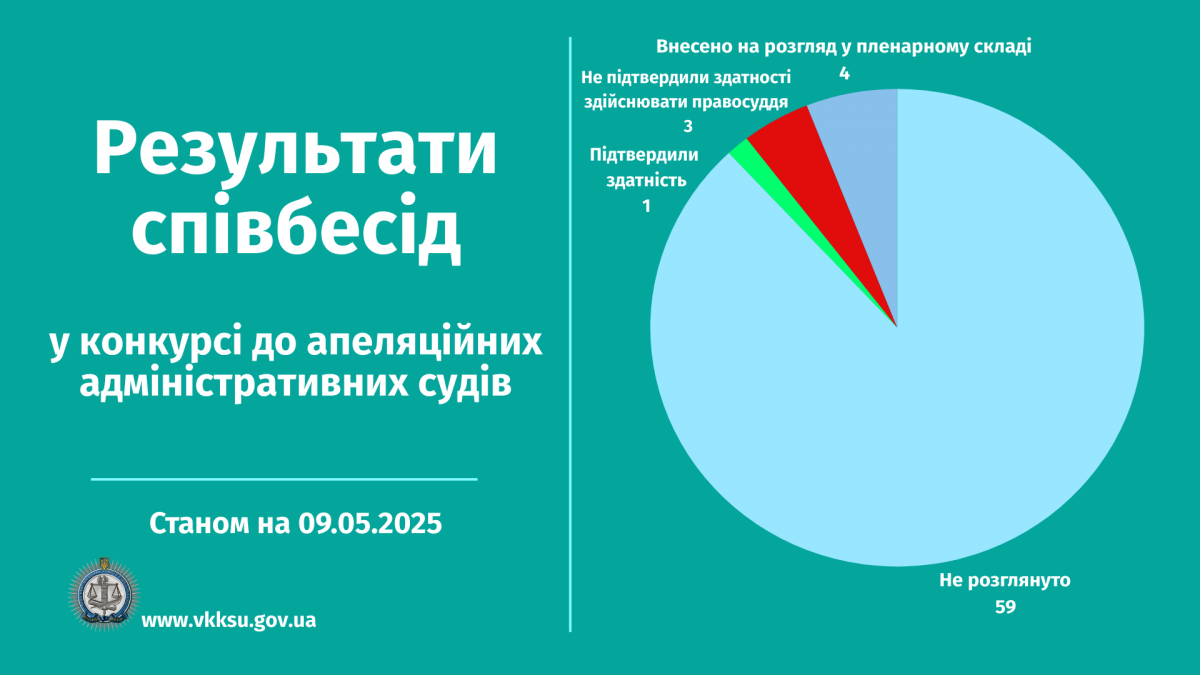 Результати співбесід

у конкурсі до апеляційних адміністративних судів

Станом на 09.05.2025

www.vkksu.gov.ua

Внесено на розгляд у пленарному складі
4

Не підтвердили здатності здійснювати правосуддя
3

Підтвердили здатність
1

Не розглянуто
59